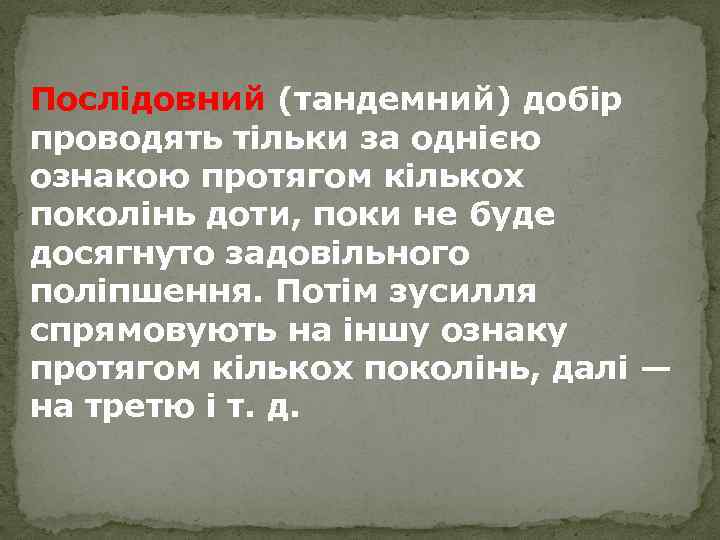 Послідовний (тандемний) добір проводять тільки за однією ознакою протягом кількох поколінь доти, поки не буде досягнуто задовільного поліпшення. Потім зусилля спрямовують на іншу ознаку протягом кількох поколінь, далі — на третю і т. д.